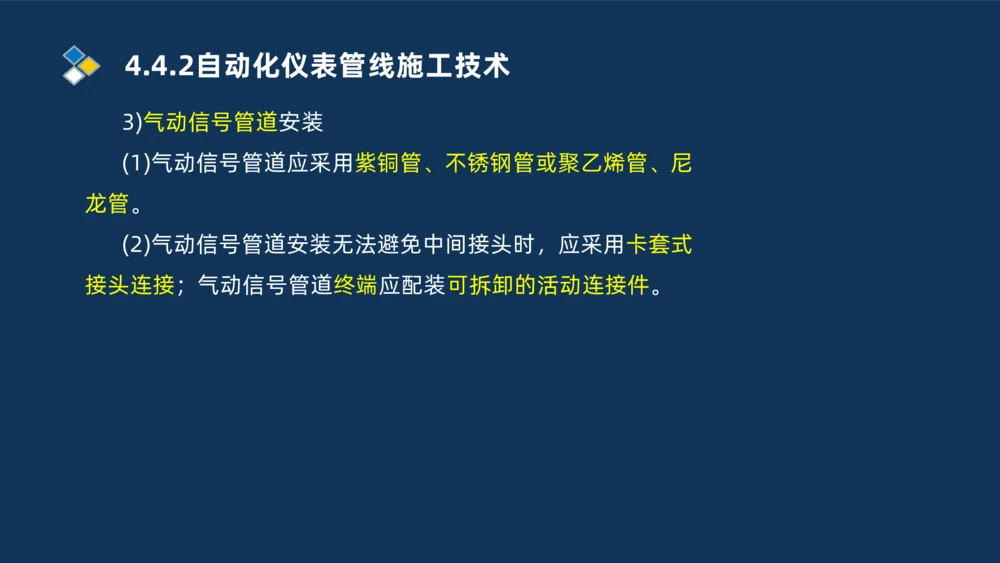 4.4.2自动化仪表管线施工技术

3)气动信号管道安装

(1)气动信号管道应采用紫铜管、不锈钢管或聚乙烯管、尼龙管。

(2)气动信号管道安装无法避免中间接头时，应采用卡套式接头连接；气动信号管道终端应配装可拆卸的活动连接件。